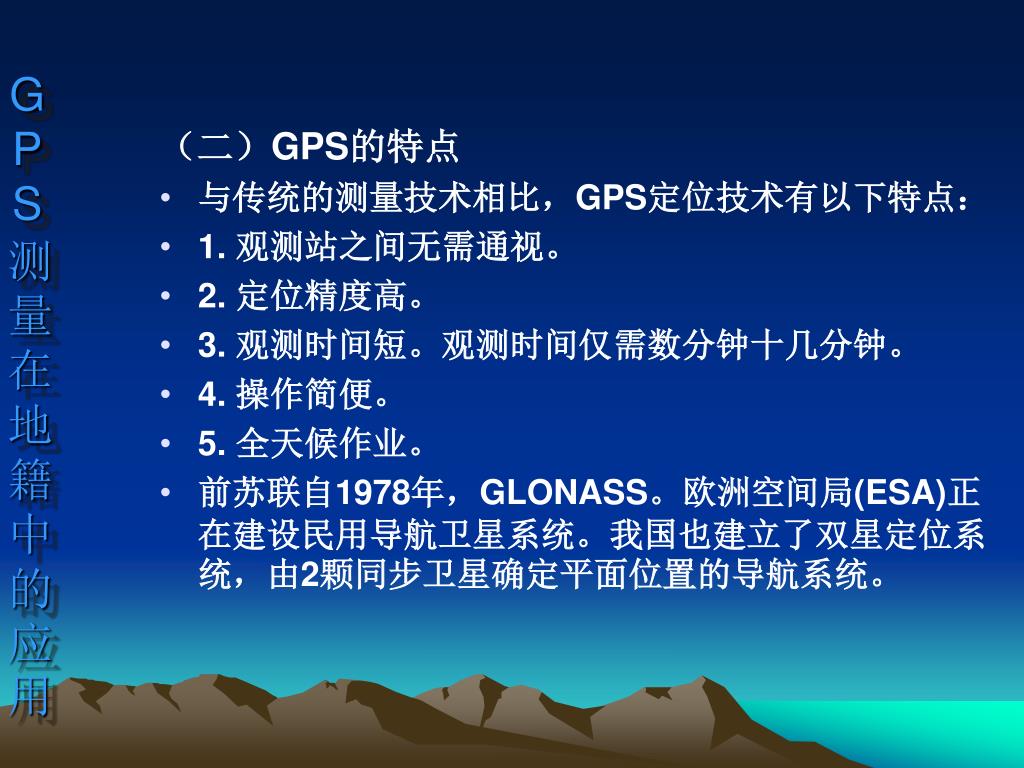 GPS测量在地籍中的应用

（二）GPS的特点

• 与传统的测量技术相比，GPS定位技术有以下特点：
• 1. 观测站之间无需通视。
• 2. 定位精度高。
• 3. 观测时间短。观测时间仅需数分钟十几分钟。
• 4. 操作简便。
• 5. 全天候作业。
• 前苏联自1978年，GLONASS。欧洲空间局(ESA)正在建设民用导航卫星系统。我国也建立了双星定位系统，由2颗同步卫星确定平面位置的导航系统。